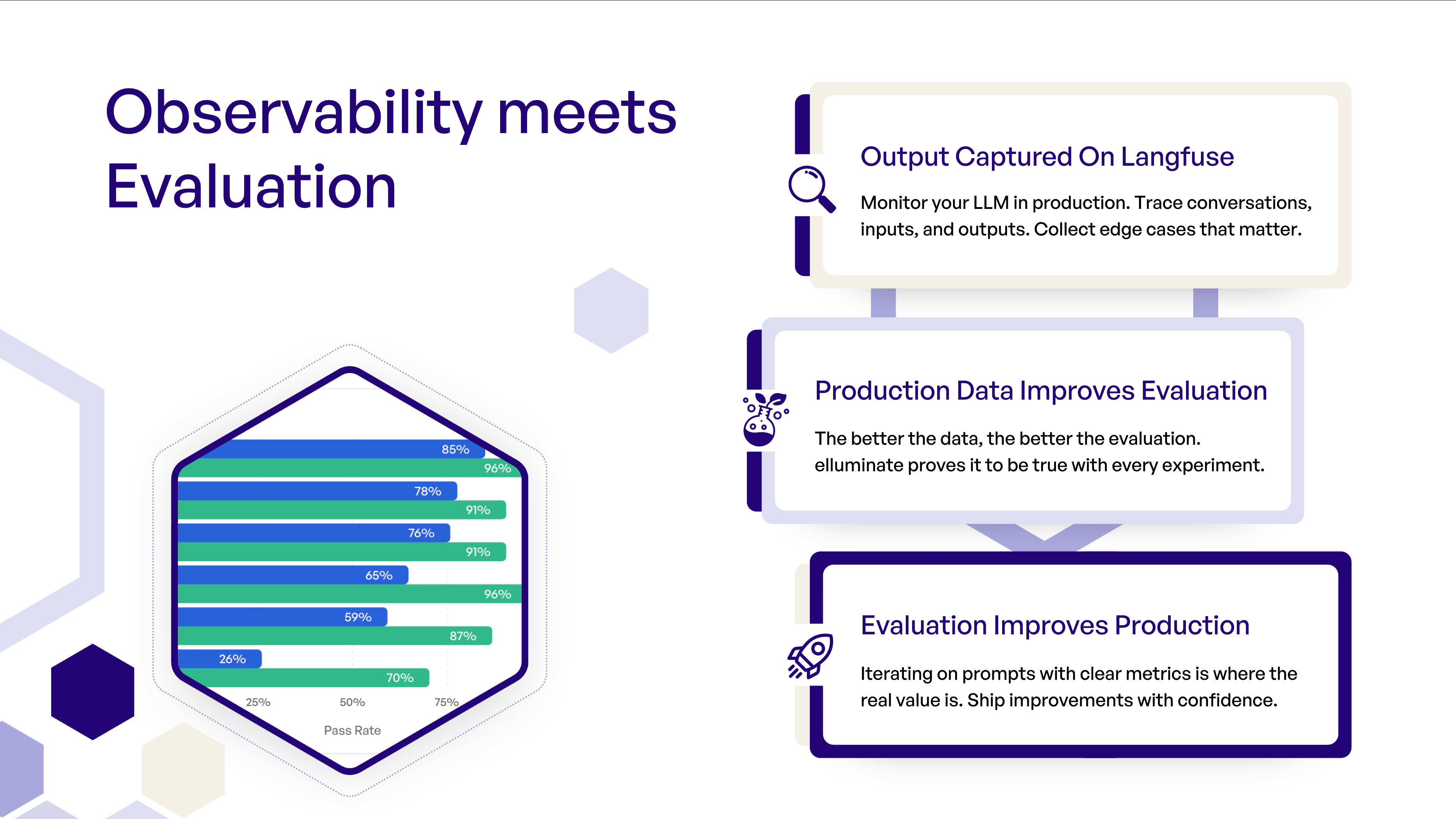 Observability meets Evaluation

85%
96%
78%
91%
76%
91%
65%
96%
59%
87%
26%
70%
25%
50%
75%
Pass Rate

Output Captured On Langfuse

Monitor your LLM in production. Trace conversations, inputs, and outputs. Collect edge cases that matter.

Production Data Improves Evaluation

The better the data, the better the evaluation. elluminate proves it to be true with every experiment.

Evaluation Improves Production

Iterating on prompts with clear metrics is where the real value is. Ship improvements with confidence.